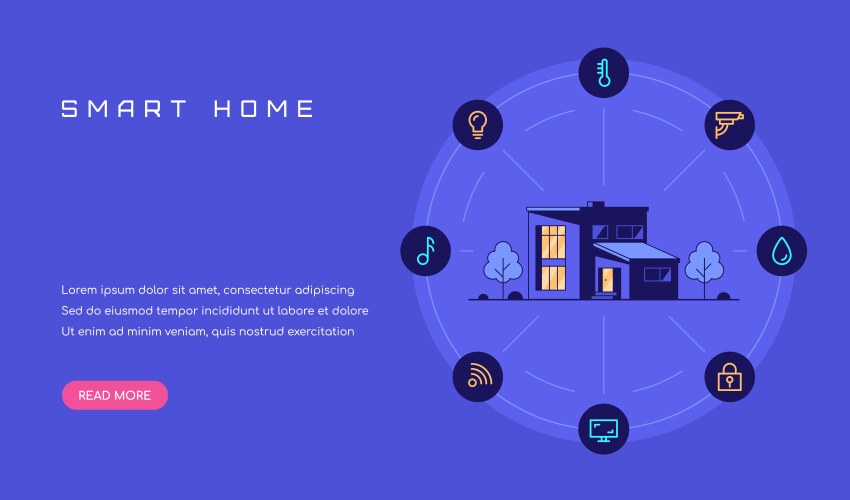 SMART HOME

Lorem ipsum dolor sit amet, consectetur adipiscing
Sed do eiusmod tempor incididunt ut labore et dolore
Ut enim ad minim veniam, quis nostrud exercitation

READ MORE